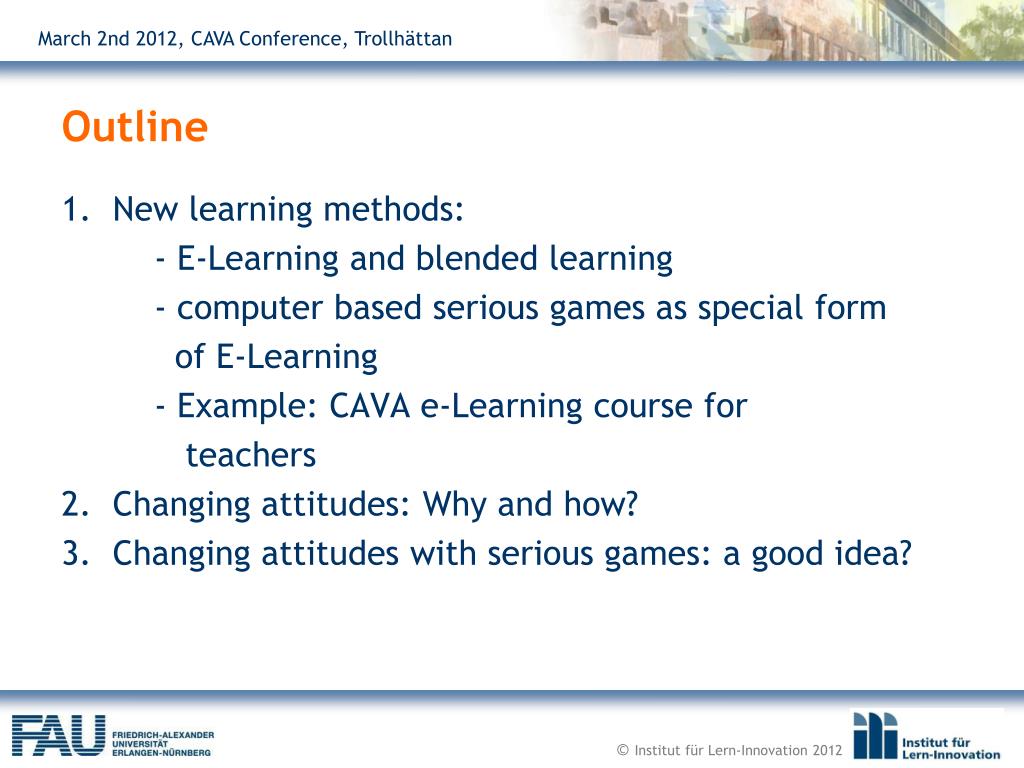 March 2nd 2012, CAVA Conference, Trollhättan

Outline

1. New learning methods:
- E-Learning and blended learning
- computer based serious games as special form of E-Learning
- Example: CAVA e-Learning course for teachers
2. Changing attitudes: Why and how?
3. Changing attitudes with serious games: a good idea?

FAU FRIEDRICH-ALEXANDER UNIVERSITÄT ERLANGEN-NÜRNBERG

© Institut für Lern-Innovation 2012

Institut für Lern-Innovation